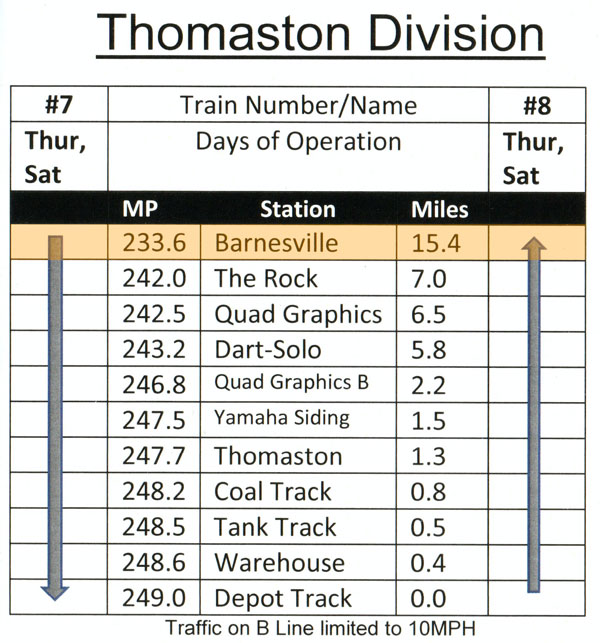 Thomaston Division

| #7 | Train Number/Name | | | #8 |
|---|---|---|---|---|
| Thur, Sat | Days of Operation | | | Thur, Sat |
| | MP | Station | Miles | |
| | 233.6 | Barnesville | 15.4 | |
| | 242.0 | The Rock | 7.0 | |
| | 242.5 | Quad Graphics | 6.5 | |
| | 243.2 | Dart-Solo | 5.8 | |
| | 246.8 | Quad Graphics B | 2.2 | |
| | 247.5 | Yamaha Siding | 1.5 | |
| | 247.7 | Thomaston | 1.3 | |
| | 248.2 | Coal Track | 0.8 | |
| | 248.5 | Tank Track | 0.5 | |
| | 248.6 | Warehouse | 0.4 | |
| | 249.0 | Depot Track | 0.0 | |

Traffic on B Line limited to 10MPH